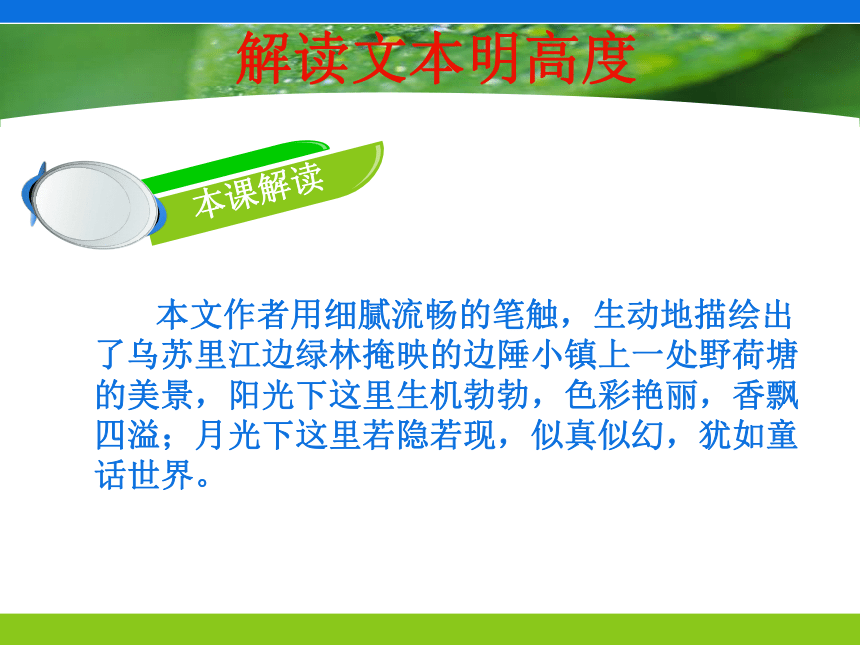 解读文本明高度

本课解读

本文作者用细腻流畅的笔触，生动地描绘出了乌苏里江边绿林掩映的边陲小镇上一处野荷塘的美景，阳光下这里生机勃勃，色彩艳丽，香飘四溢；月光下这里若隐若现，似真似幻，犹如童话世界。